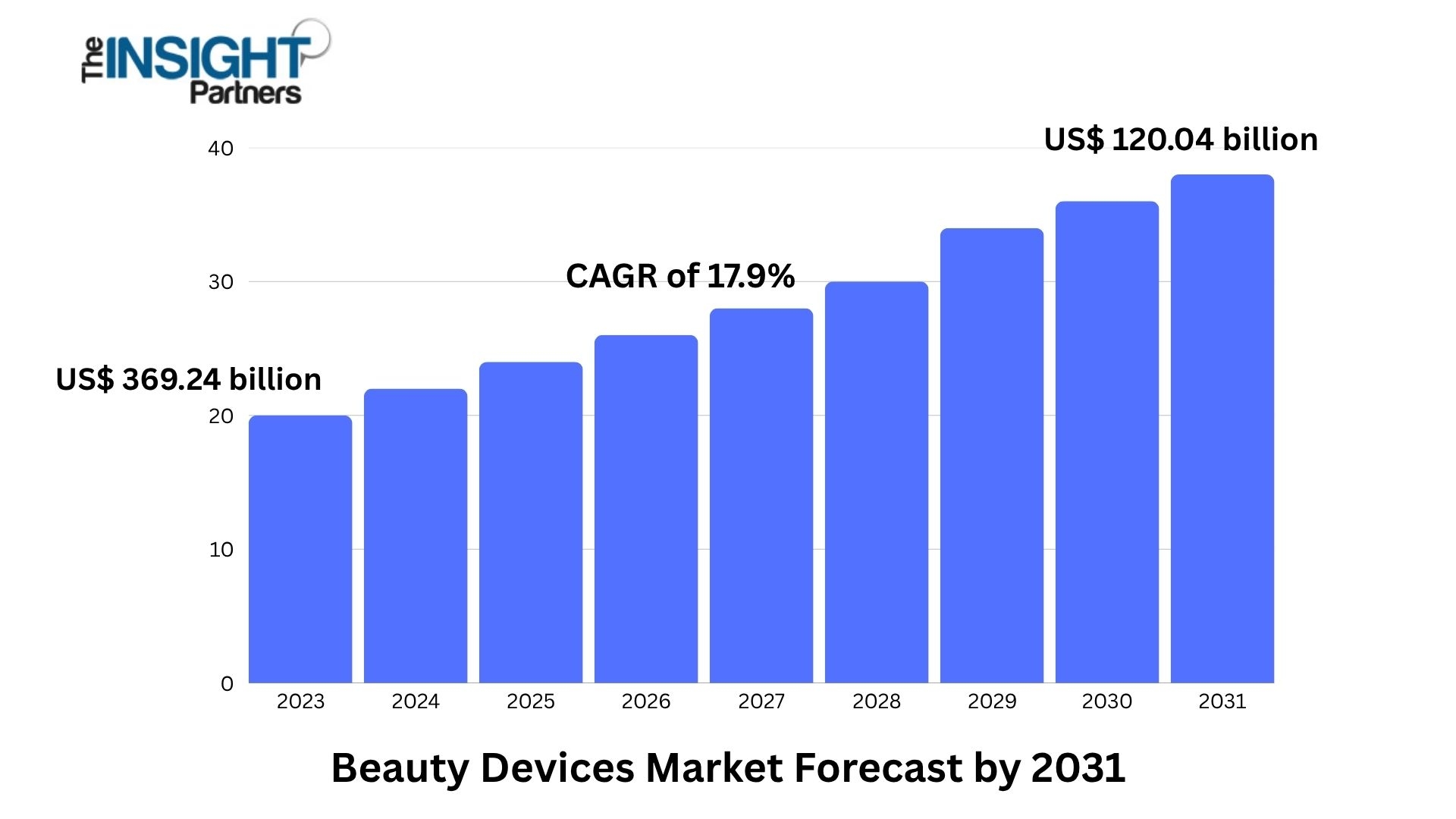 The INSIGHT Partners

US$ 120.04 billion

CAGR of 17.9%

US$ 369.24 billion

40
30
20
10
0

2023
2024
2025
2026
2027
2028
2029
2030
2031

Beauty Devices Market Forecast by 2031